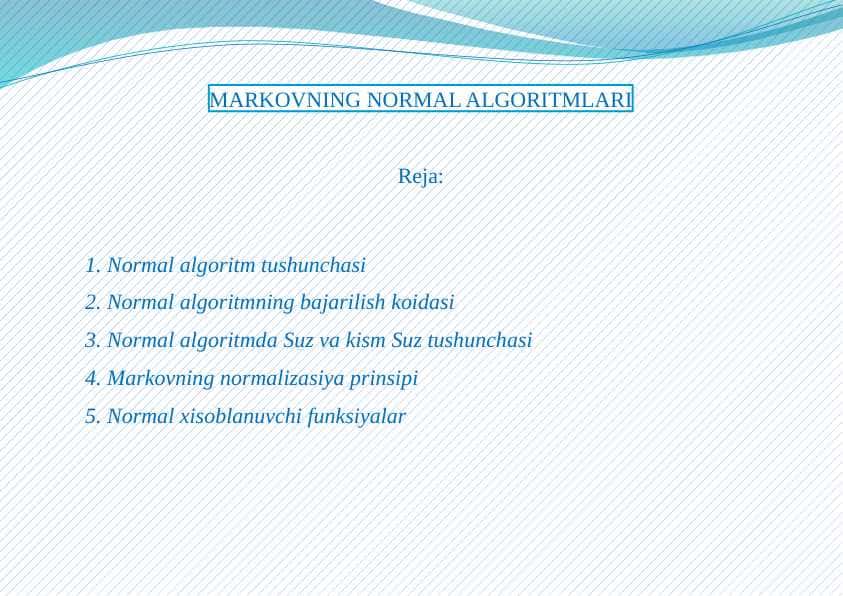 MARKOVNING NORMAL ALGORITMLARI

Reja:

1. Normal algoritm tushunchasi
2. Normal algoritmning bajarilish koidasi
3. Normal algoritmda Suz va kism Suz tushunchasi
4. Markovning normalizasiya prinsipi
5. Normal xisoblanuvchi funksiyalar